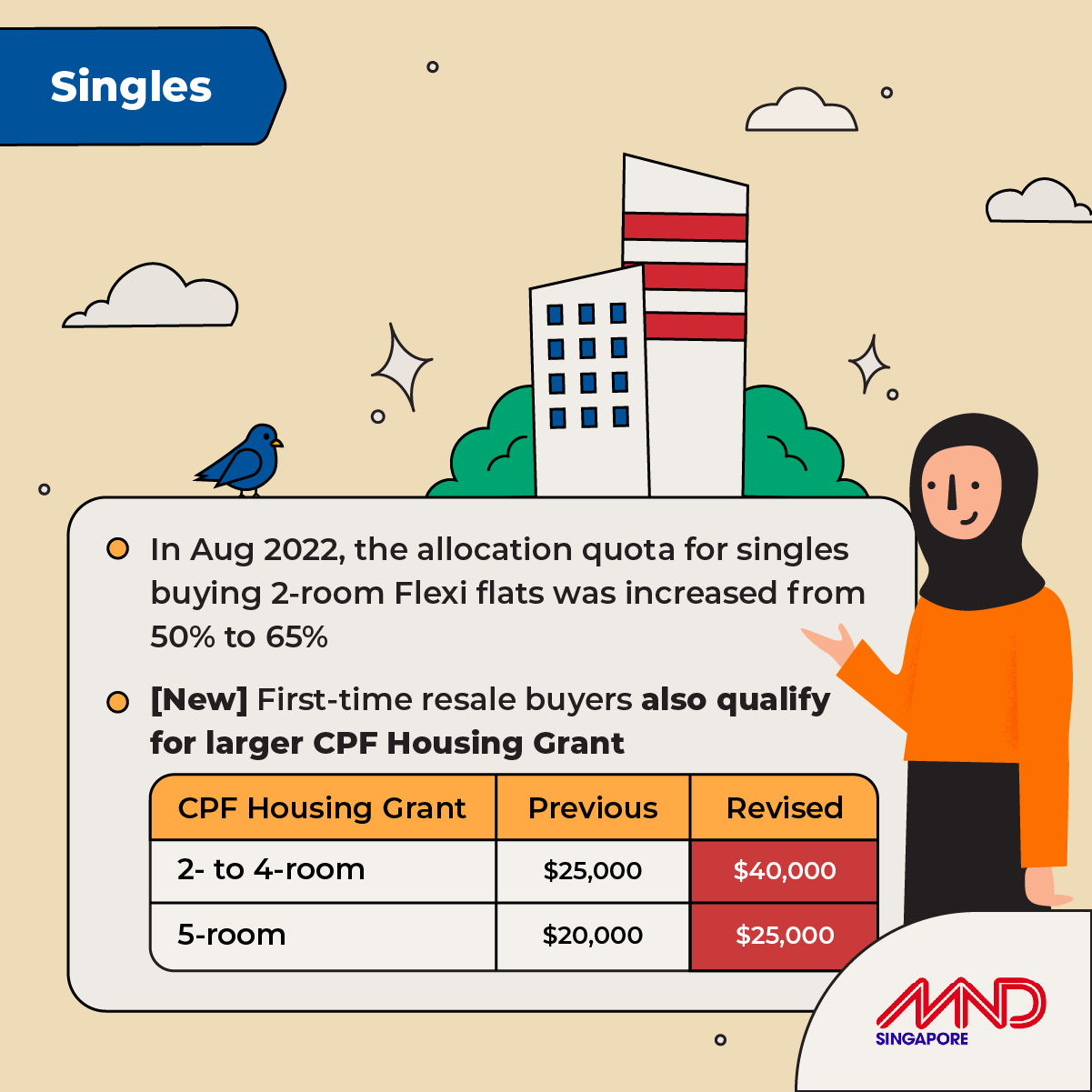 Singles

In Aug 2022, the allocation quota for singles buying 2-room Flexi flats was increased from 50% to 65%

[New] First-time resale buyers also qualify for larger CPF Housing Grant

| CPF Housing Grant | Previous | Revised |
|---|---|---|
| 2- to 4-room | \$25,000 | \$40,000 |
| 5-room | \$20,000 | \$25,000 |

MND SINGAPORE